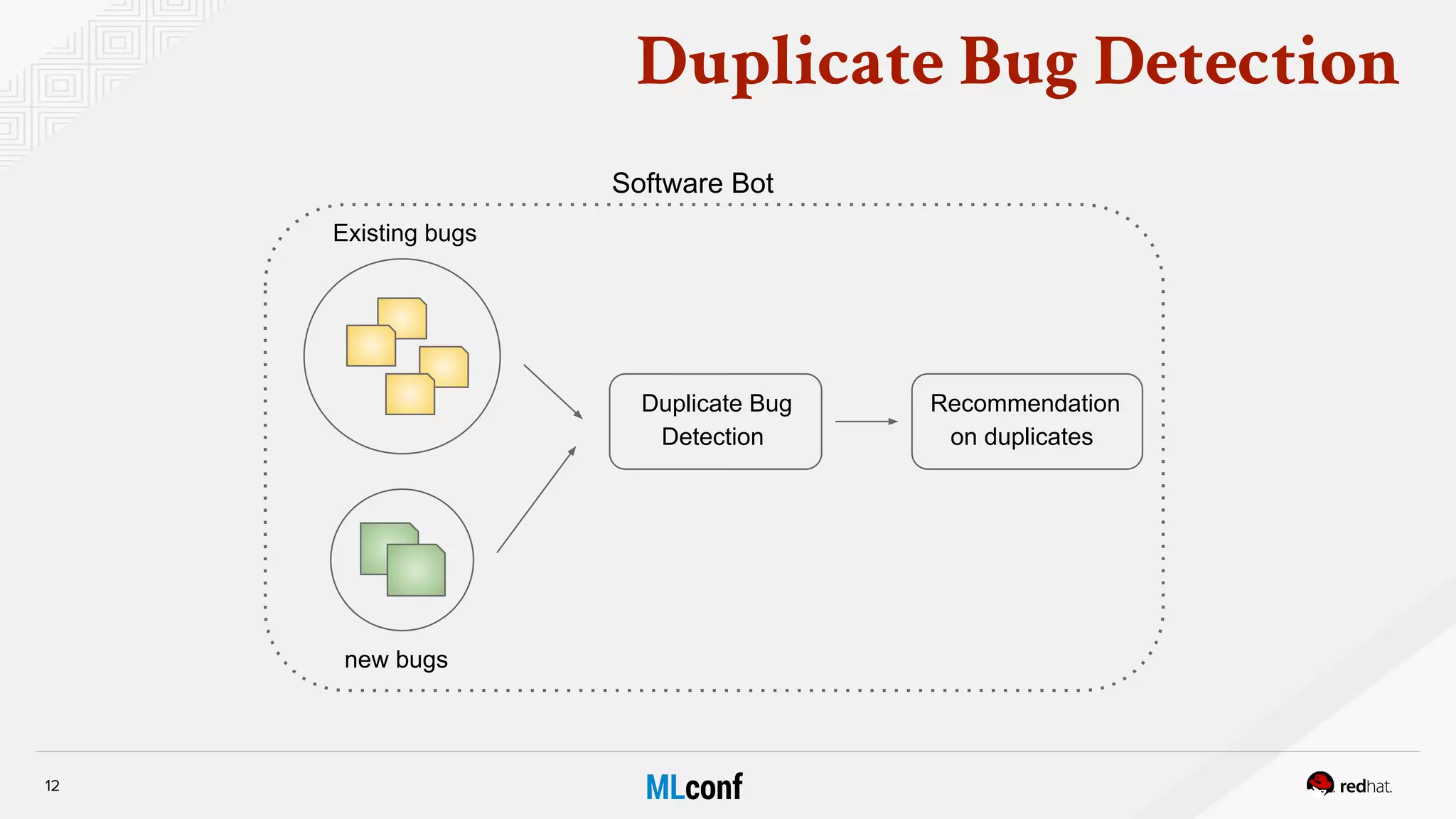 Duplicate Bug Detection

Software Bot

Existing bugs

new bugs

Duplicate Bug Detection

Recommendation on duplicates

12

MLconf

redhat.